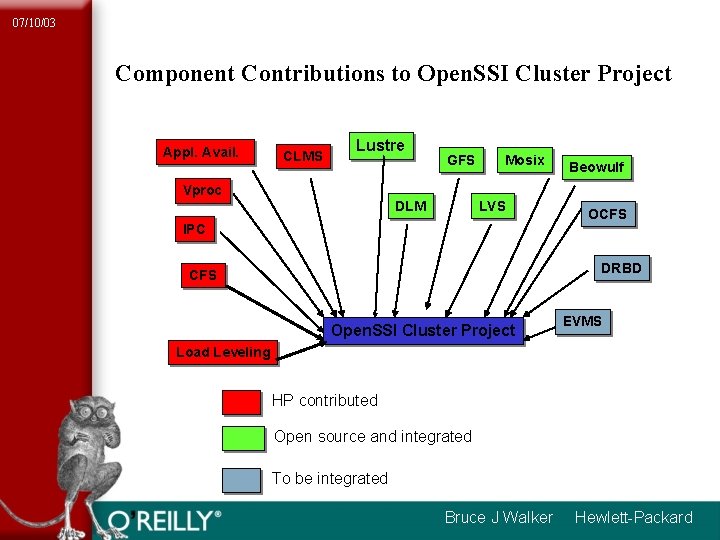 07/10/03

Component Contributions to OpenSSI Cluster Project

Appl. Avail.

CLMS

Lustre

GFS

Mosix

Beowulf

Vproc

DLM

LVS

OCFS

IPC

CFS

DRBD

EVMS

OpenSSI Cluster Project

Load Leveling

HP contributed

Open source and integrated

To be integrated

O'REILLY®

Bruce J Walker Hewlett-Packard